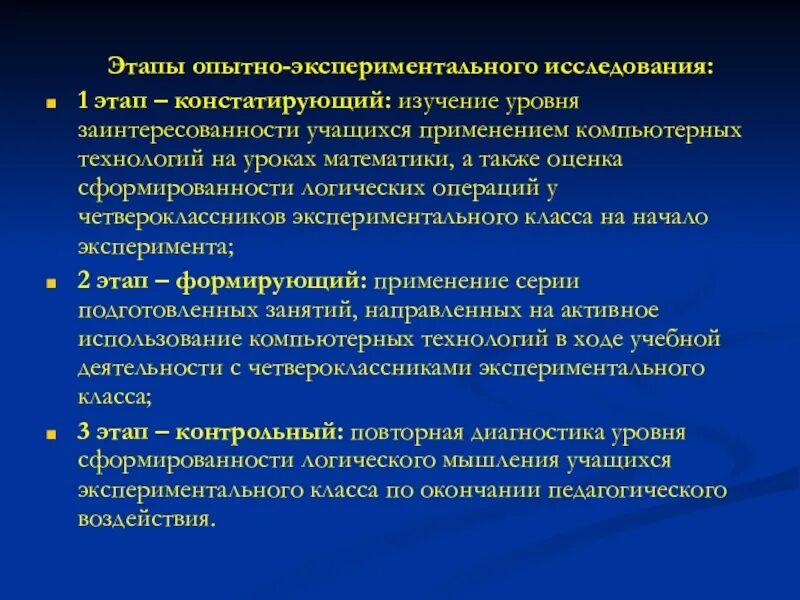 Этапы опытно-экспериментального исследования:

1 этап – констатирующий: изучение уровня заинтересованности учащихся применением компьютерных технологий на уроках математики, а также оценка сформированности логических операций у четвероклассников экспериментального класса на начало эксперимента;

2 этап – формирующий: применение серии подготовленных занятий, направленных на активное использование компьютерных технологий в ходе учебной деятельности с четвероклассниками экспериментального класса;

3 этап – контрольный: повторная диагностика уровня сформированности логического мышления учащихся экспериментального класса по окончании педагогического воздействия.